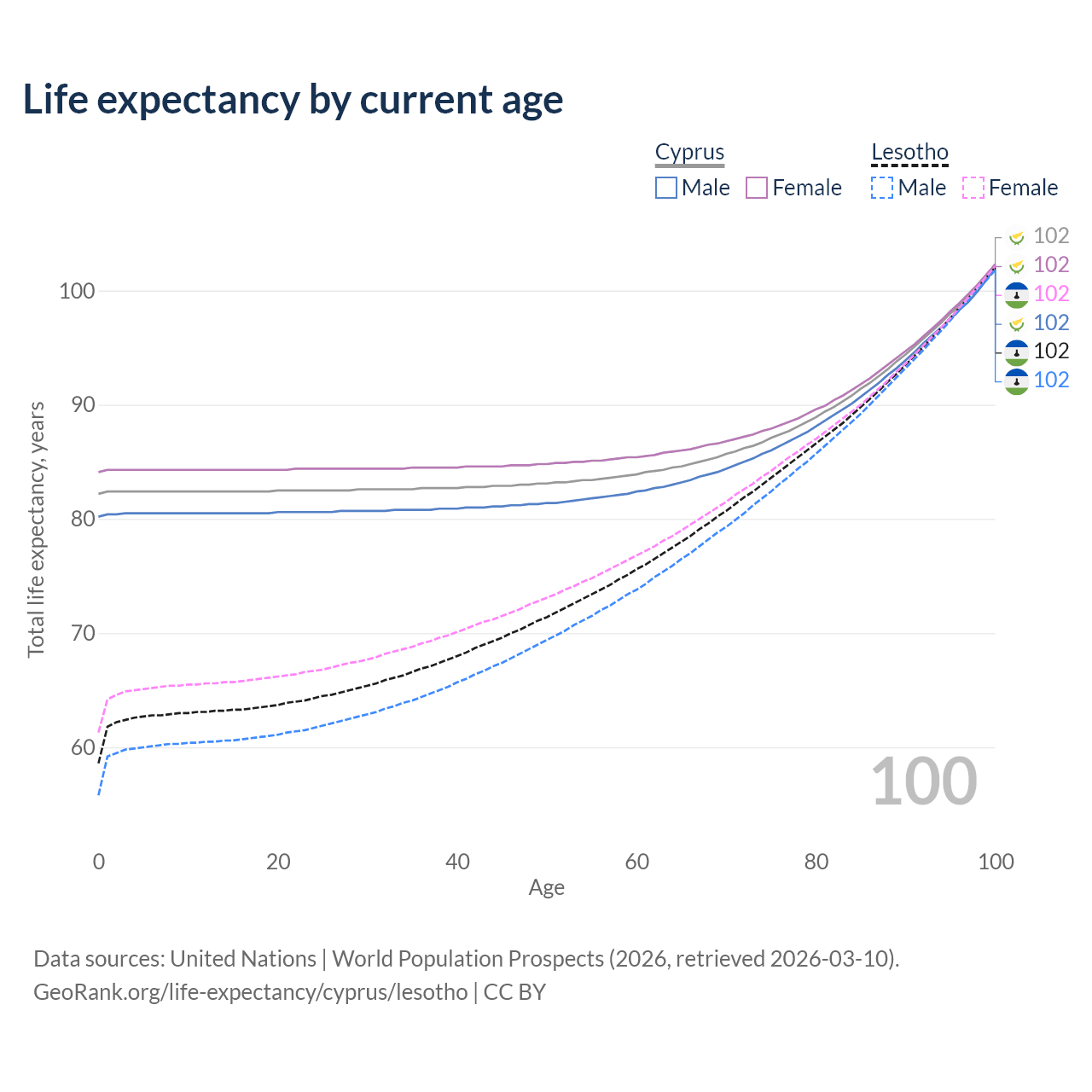 Life expectancy by current age

Cyprus
Male Female

Lesotho
Male Female

102
102
102
102
102
102

100
90
80
70
60

Total life expectancy, years

100

0 20 40 60 80 100
Age

Data sources: United Nations | World Population Prospects (2026, retrieved 2026-03-10).
GeoRank.org/life-expectancy/cyprus/lesotho | CC BY